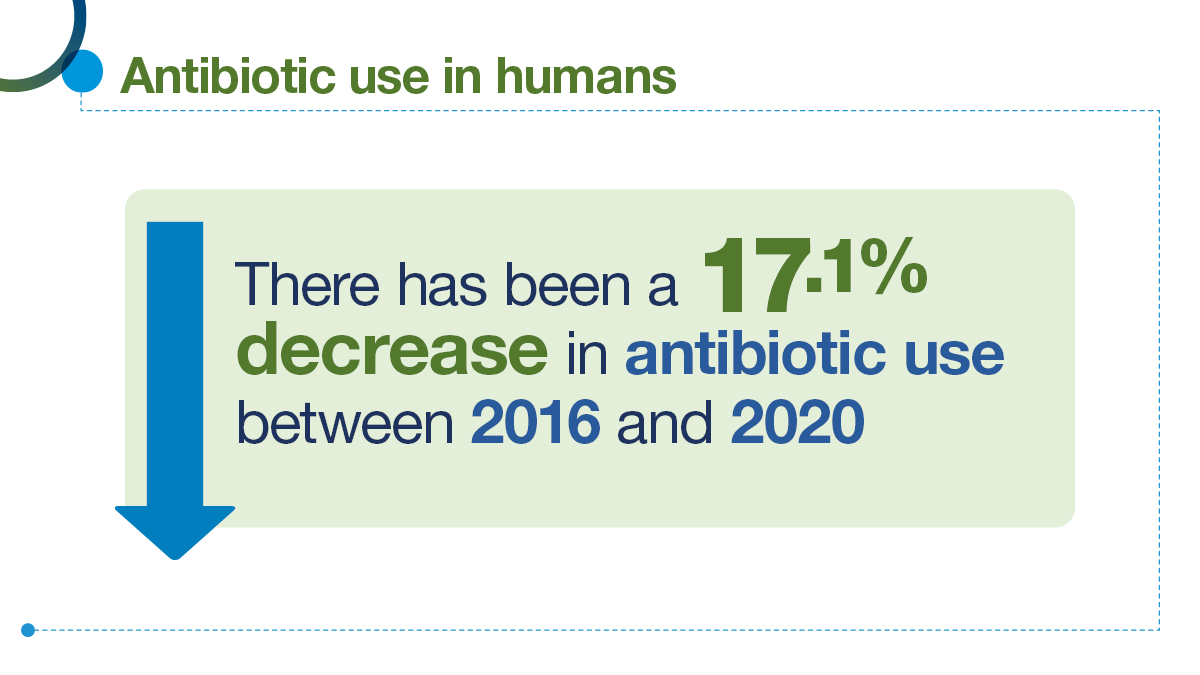 Antibiotic use in humans

There has been a 17.1% decrease in antibiotic use between 2016 and 2020